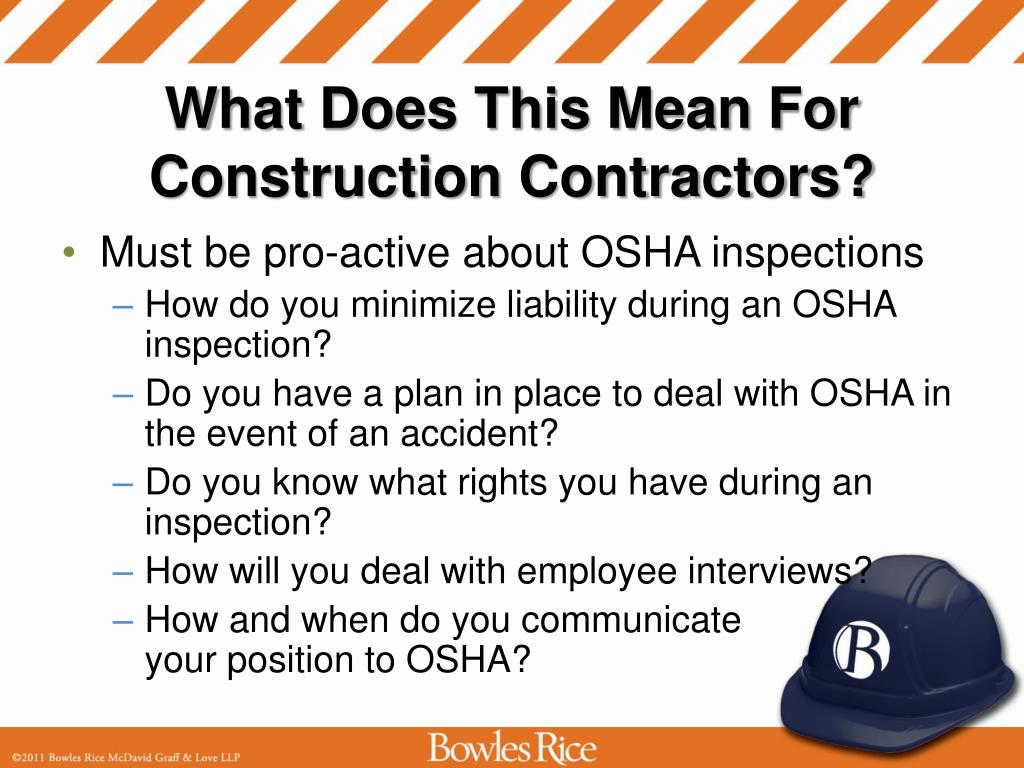 What Does This Mean For Construction Contractors?

• Must be pro-active about OSHA inspections
– How do you minimize liability during an OSHA inspection?
– Do you have a plan in place to deal with OSHA in the event of an accident?
– Do you know what rights you have during an inspection?
– How will you deal with employee interviews?
– How and when do you communicate your position to OSHA?

B

©2011 Bowles Rice McDavid Graff & Love LLP

Bowles Rice